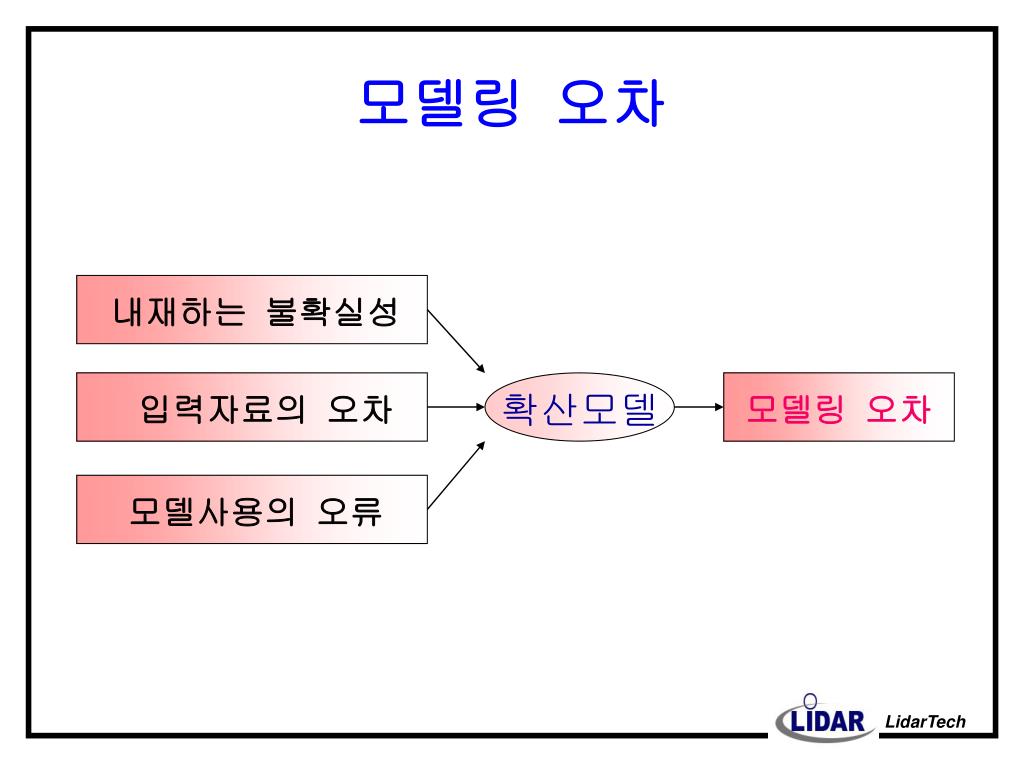 모델링 오차

내재하는 불확실성

입력자료의 오차

모델사용의 오류

확산모델

모델링 오차

LIDAR LidarTech